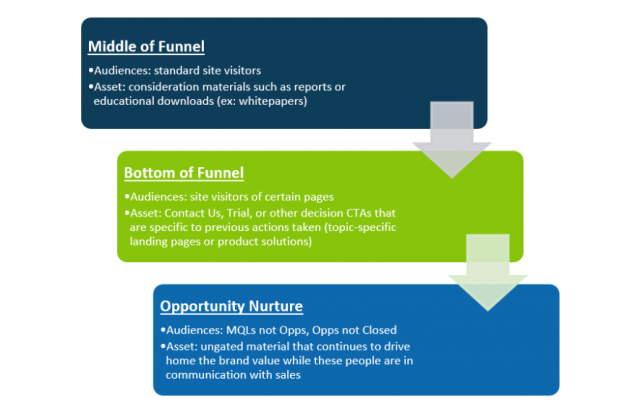 Middle of Funnel

•Audiences: standard site visitors
•Asset: consideration materials such as reports or educational downloads (ex: whitepapers)

Bottom of Funnel

•Audiences: site visitors of certain pages
•Asset: Contact Us, Trial, or other decision CTAs that are specific to previous actions taken (topic-specific landing pages or product solutions)

Opportunity Nurture

•Audiences: MQLs not Opps, Opps not Closed
•Asset: ungated material that continues to drive home the brand value while these people are in communication with sales